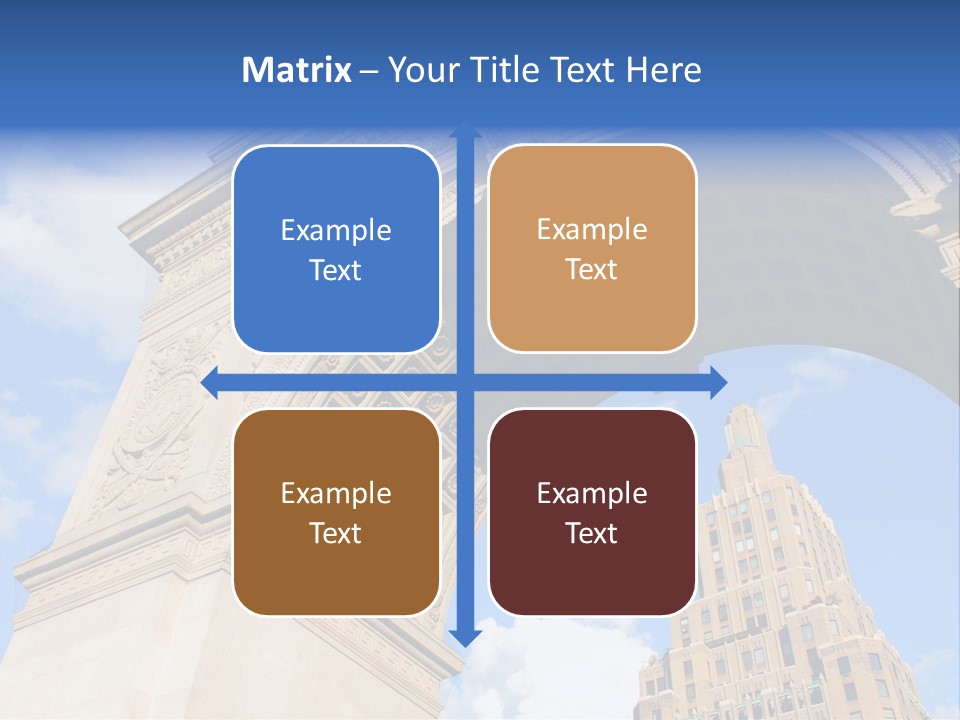 Matrix – Your Title Text Here

Example Text

Example Text

Example Text

Example Text